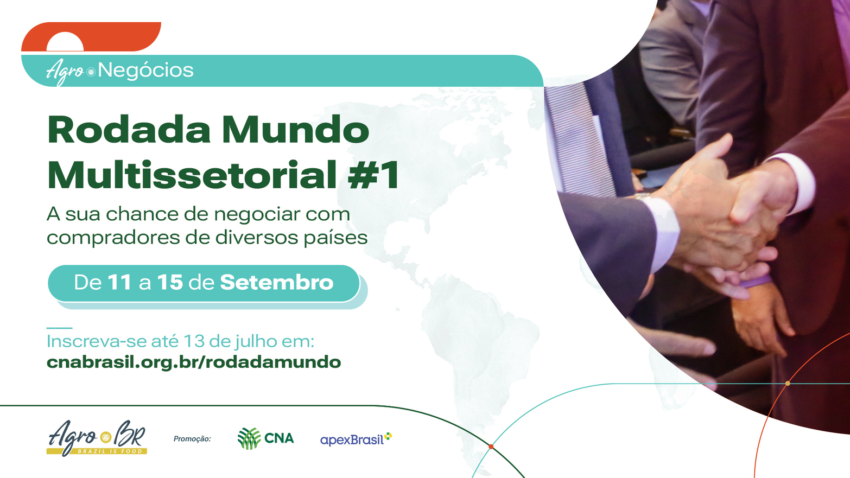 Agro Negócios

Rodada Mundo Multissetorial #1

A sua chance de negociar com compradores de diversos países

De 11 a 15 de Setembro

Inscreva-se até 13 de julho em:
cnabrasil.org.br/rodadamundo

Agro BR
BRAZIL IS FOOD

Promoção:

CNA

apexBrasil